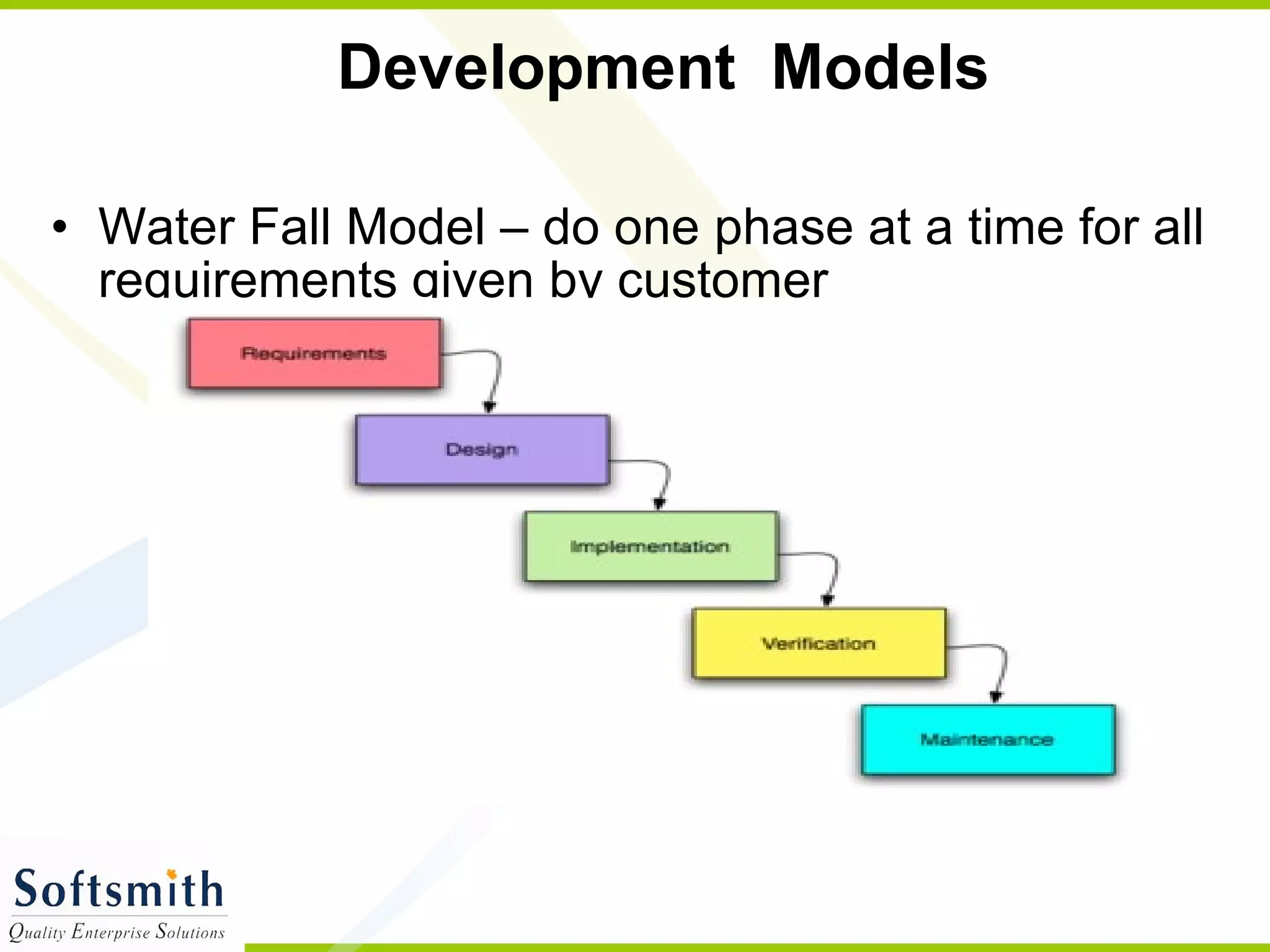 Development Models

• Water Fall Model – do one phase at a time for all requirements given by customer

Requirements

Design

Implementation

Verification

Maintenance

Softsmith
Quality Enterprise Solutions